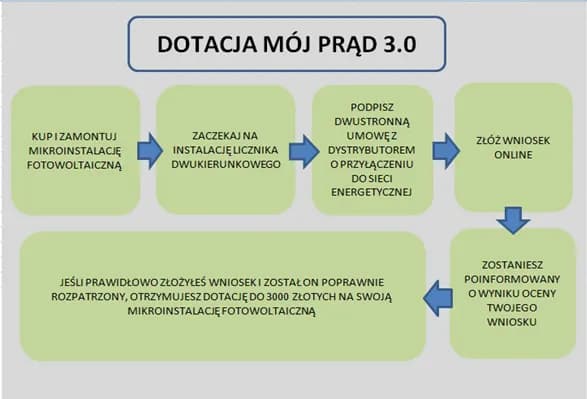 DOTACJA MÓJ PRĄD 3.0

KUP I ZAMONTUJ MIKROINSTALACJĘ FOTOWOLTAICZNĄ

ZACZEKAJ NA INSTALACJĘ LICZNIKA DWUKIERUNKOWEGO

PODPISZ DWUSTRONNĄ UMOWĘ Z DYSTRYBUTOREM O PRZYŁĄCZENIU DO SIECI ENERGETYCZNEJ

ZŁÓŻ WNIOSEK ONLINE

ZOSTANIESZ POINFORMOWANY O WYNIKU OCENY TWOJEGO WNIOSKU

JEŚLI PRAWIDŁOWO ZŁOŻYŁEŚ WNIOSEK I ZOSTAŁ ON POPRAWNIE ROZPATRZONY, OTRZYMUJESZ DOTACJĘ DO 3000 ZŁOTYCH NA SWOJĄ MIKROINSTALACJĘ FOTOWOLTAICZNĄ